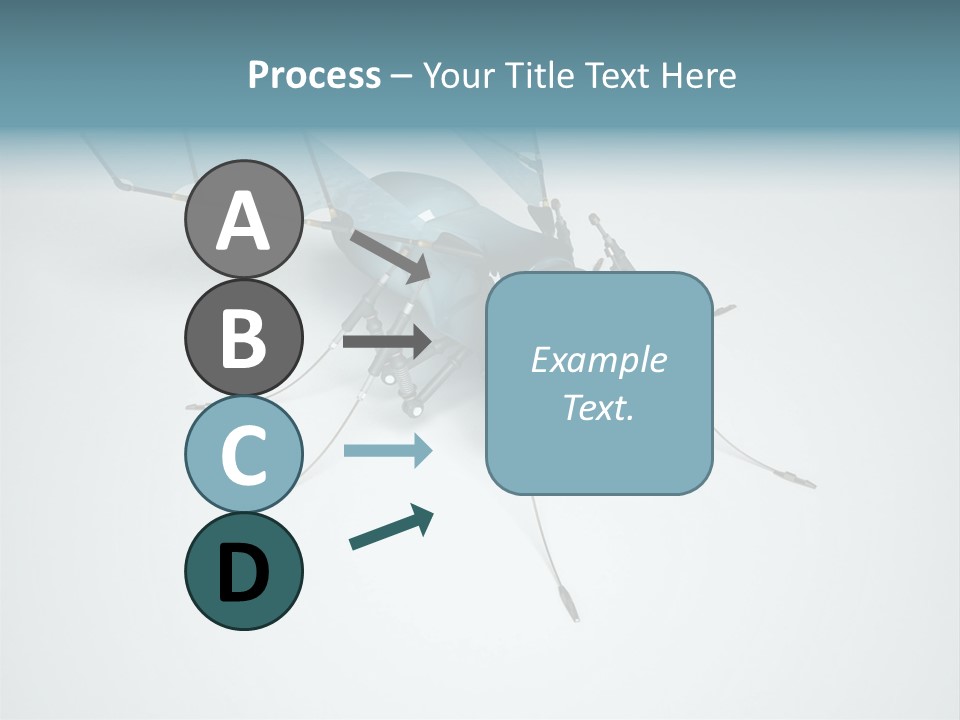 Process – Your Title Text Here

A

B

C

D

Example Text.